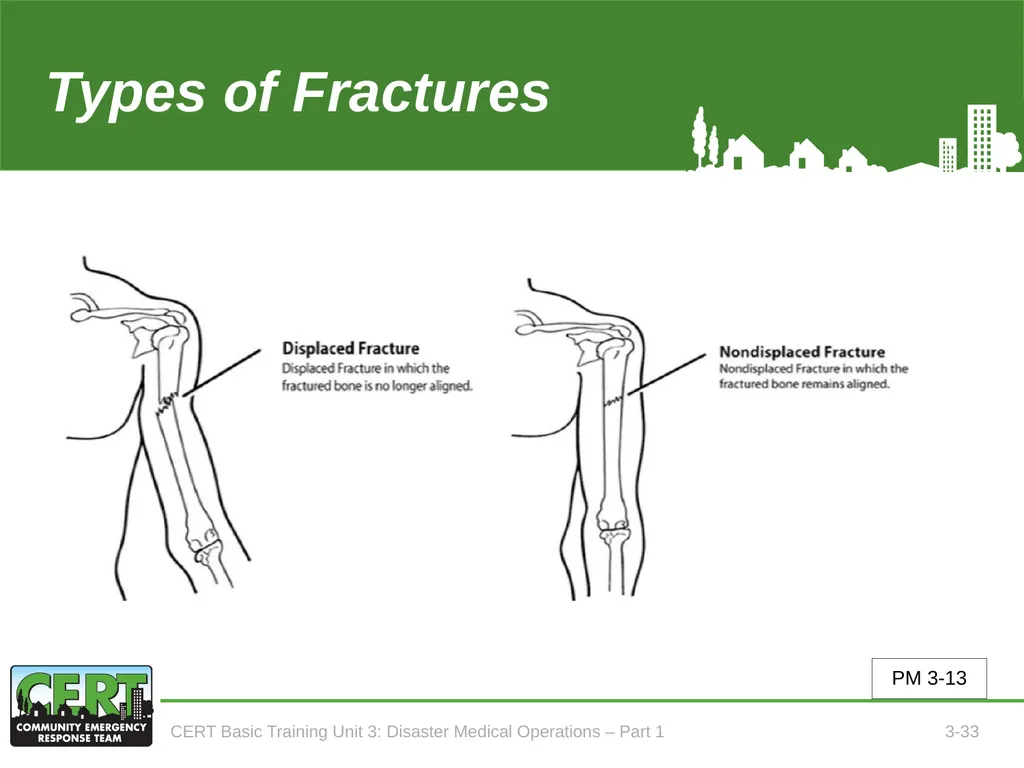 Types of Fractures

Displaced Fracture
Displaced Fracture in which the fractured bone is no longer aligned.

Nondisplaced Fracture
Nondisplaced Fracture in which the fractured bone remains aligned.

PM 3-13

CERT
COMMUNITY EMERGENCY RESPONSE TEAM

CERT Basic Training Unit 3: Disaster Medical Operations – Part 1

3-33